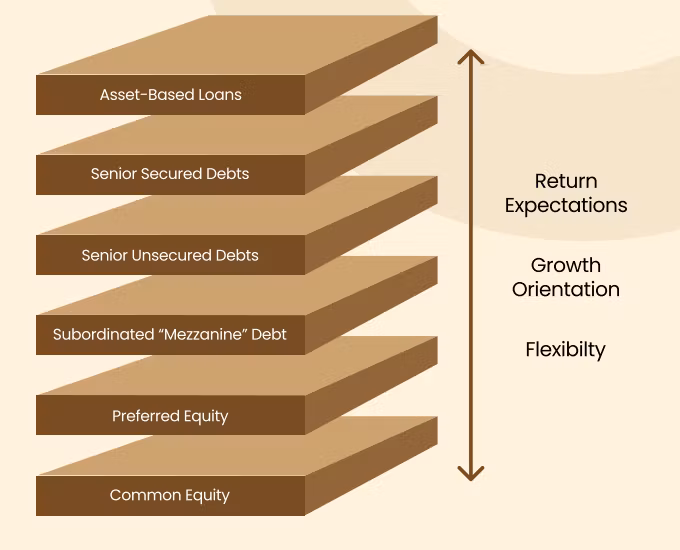 Asset-Based Loans

Senior Secured Debts

Senior Unsecured Debts

Subordinated “Mezzanine” Debt

Preferred Equity

Common Equity

Return Expectations

Growth Orientation

Flexibilty